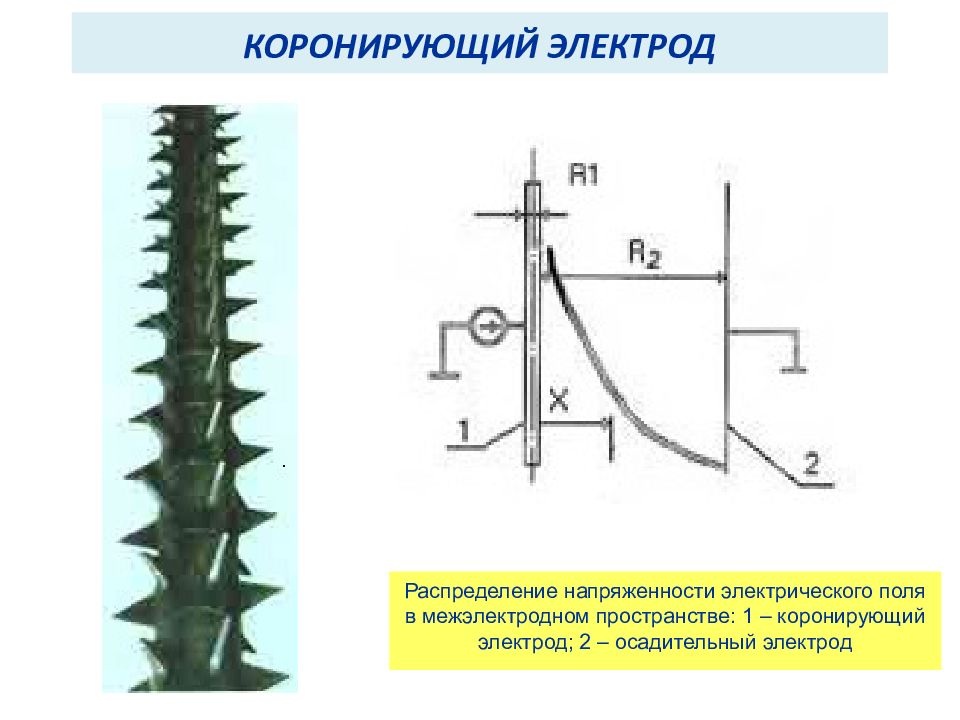 КОРОНИРУЮЩИЙ ЭЛЕКТРОД

R1

$R_2$

X

1

2

Распределение напряженности электрического поля в межэлектродном пространстве: 1 – коронирующий электрод; 2 – осадительный электрод